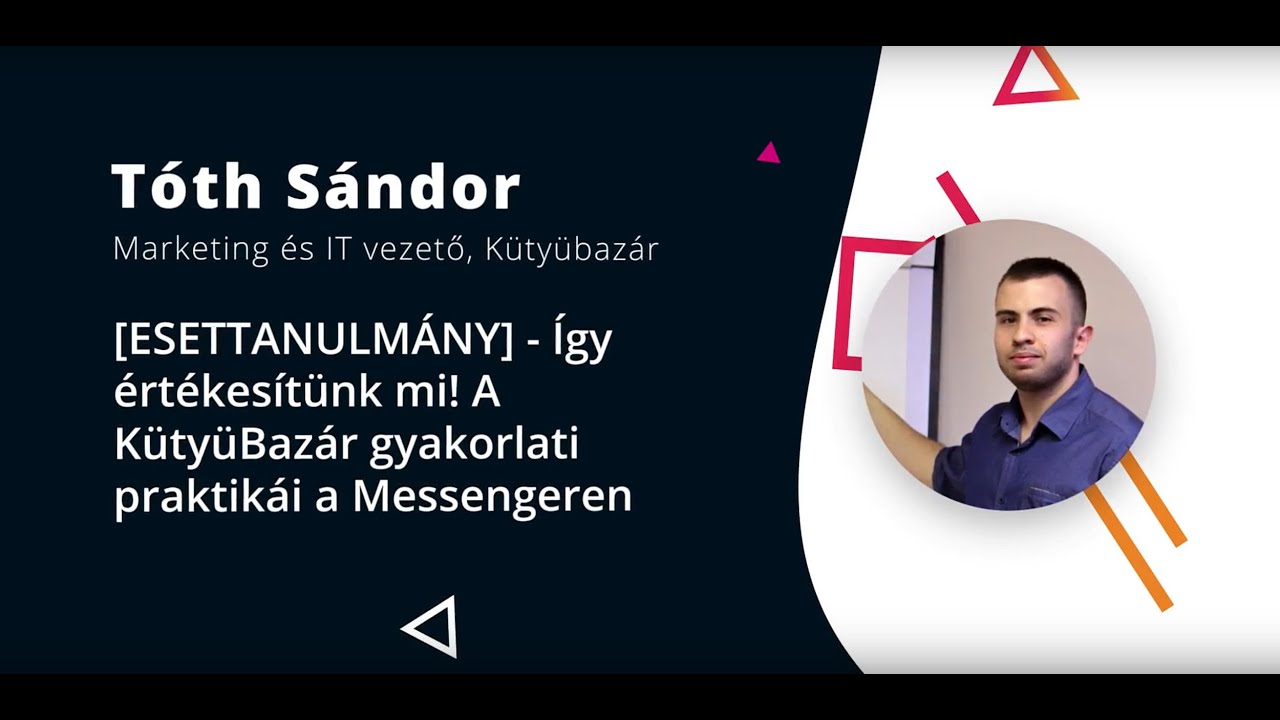 Tóth Sándor
Marketing és IT vezető, Kütyübazár

[ESETTANULMÁNY] - Így értékesítünk mi! A KütyüBazár gyakorlati praktikái a Messengeren